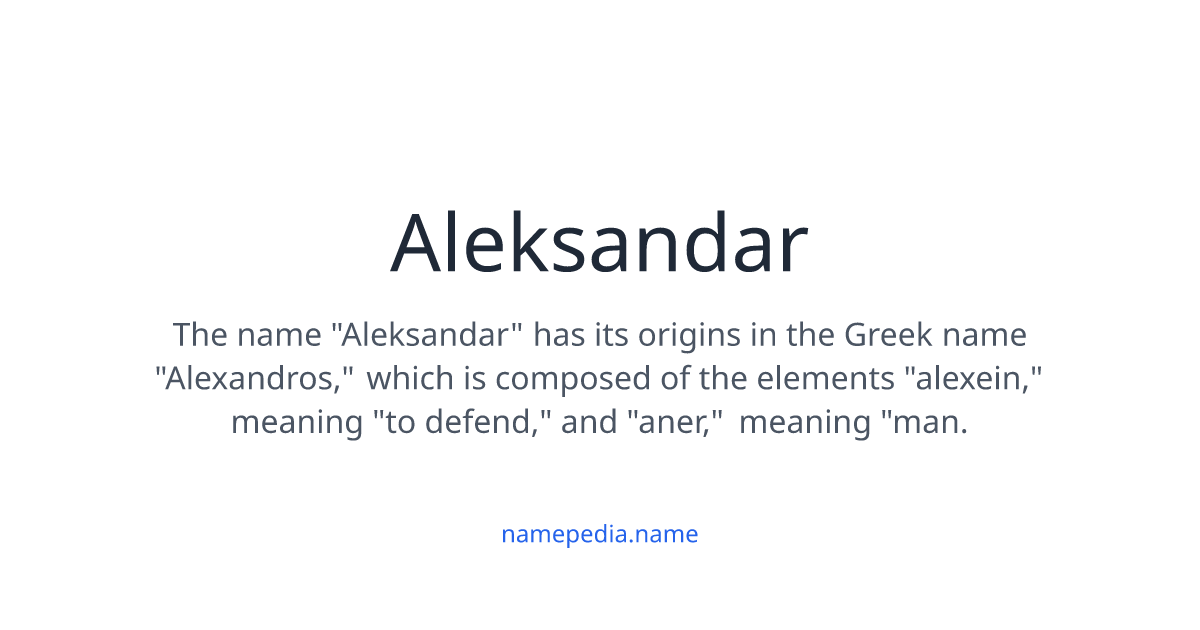 Aleksandar

The name "Aleksandar" has its origins in the Greek name "Alexandros," which is composed of the elements "alexein," meaning "to defend," and "aner," meaning "man.

namepedia.name